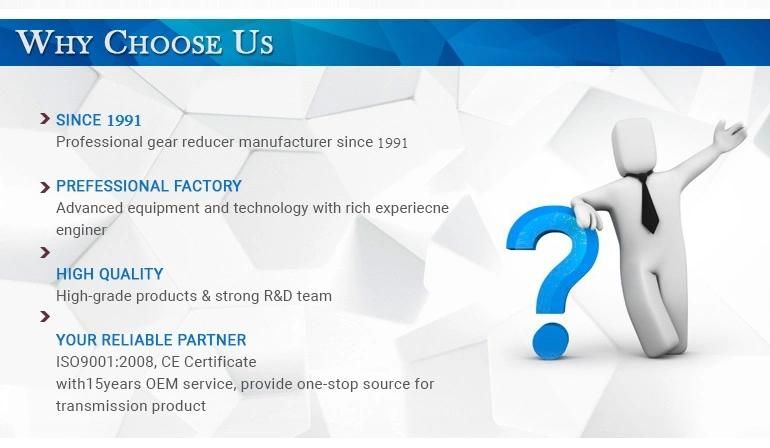 WHY CHOOSE US

SINCE 1991
Professional gear reducer manufacturer since 1991

PREFESSIONAL FACTORY
Advanced equipment and technology with rich experiecne enginer

HIGH QUALITY
High-grade products & strong R&D team

YOUR RELIABLE PARTNER
ISO9001:2008, CE Certificate
with15years OEM service, provide one-stop source for transmission product